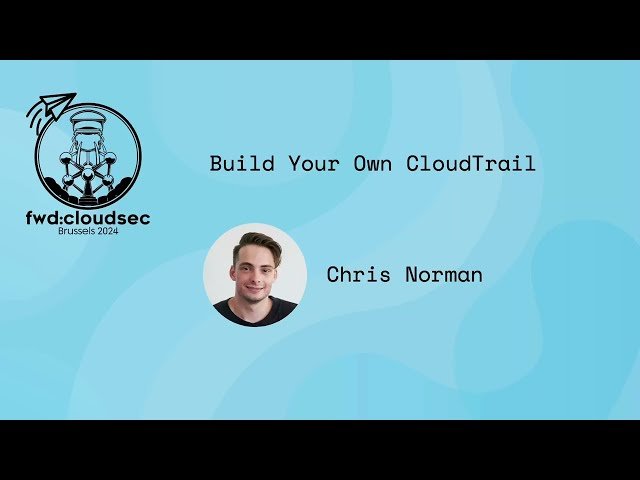 fwd:cloudsec
Brussels 2024

Build Your Own CloudTrail

Chris Norman